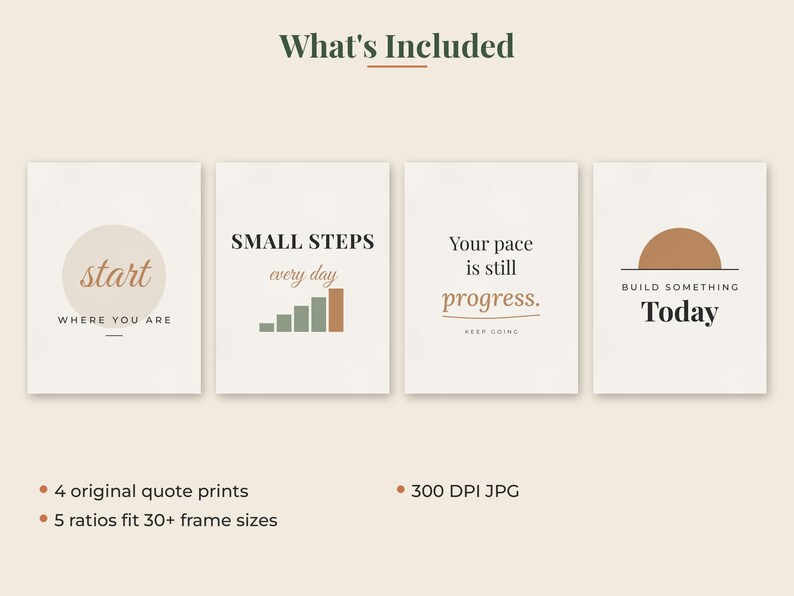 What's Included

start
WHERE YOU ARE

SMALL STEPS
every day

Your pace is still progress.
KEEP GOING

BUILD SOMETHING
Today

• 4 original quote prints
• 5 ratios fit 30+ frame sizes

• 300 DPI JPG